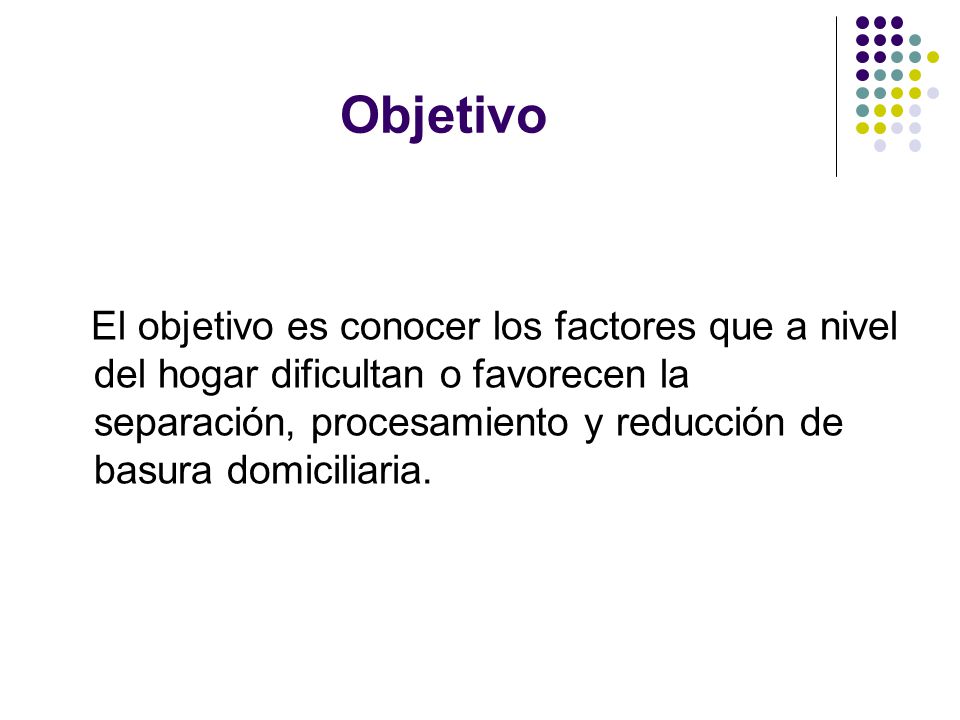 Objetivo

El objetivo es conocer los factores que a nivel del hogar dificultan o favorecen la separación, procesamiento y reducción de basura domiciliaria.